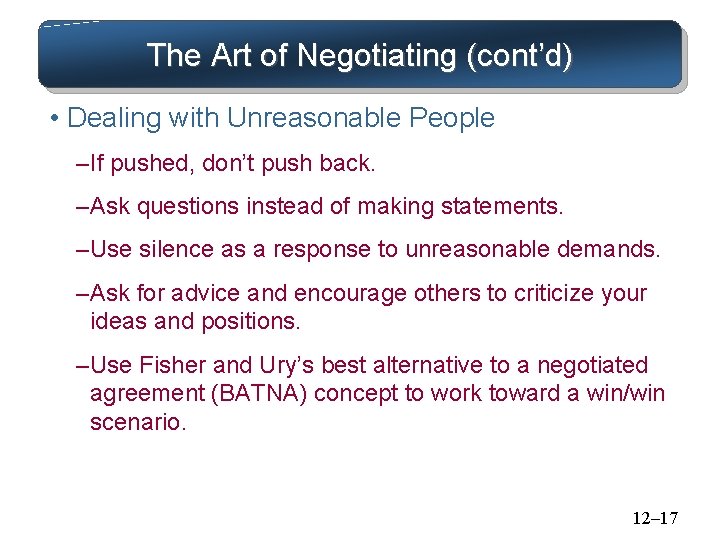 The Art of Negotiating (cont’d)

• Dealing with Unreasonable People

–If pushed, don’t push back.

–Ask questions instead of making statements.

–Use silence as a response to unreasonable demands.

–Ask for advice and encourage others to criticize your ideas and positions.

–Use Fisher and Ury’s best alternative to a negotiated agreement (BATNA) concept to work toward a win/win scenario.

12–17